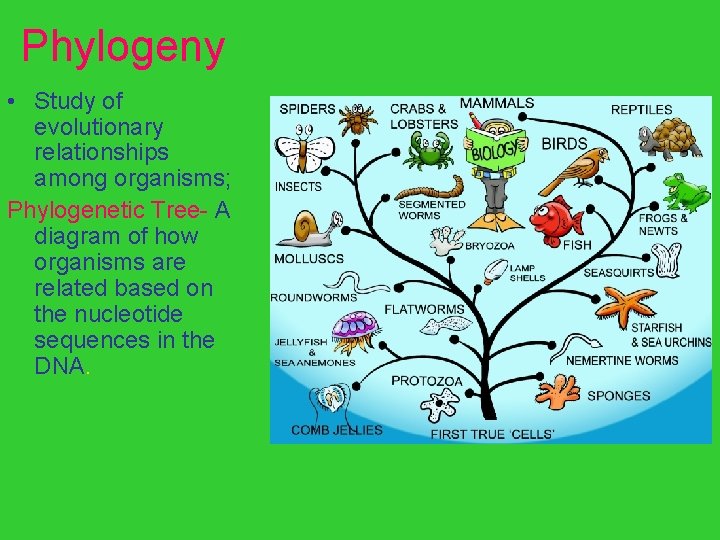 Phylogeny

• Study of evolutionary relationships among organisms;

Phylogenetic Tree- A diagram of how organisms are related based on the nucleotide sequences in the DNA.

SPIDERS
CRABS & LOBSTERS
MAMMALS
REPTILES
BIOLOGY
BIRDS
INSECTS
SEGMENTED WORMS
FROGS & NEWTS
MOLLUSCS
BRYOZOA
FISH
LAMP SHELLS
SEASQUIRTS
ROUNDWORMS
FLATWORMS
STARFISH & SEA URCHINS
JELLYFISH & SEA ANEMONES
NEMERTINE WORMS
PROTOZOA
SPONGES
COMB JELLIES
FIRST TRUE 'CELLS'